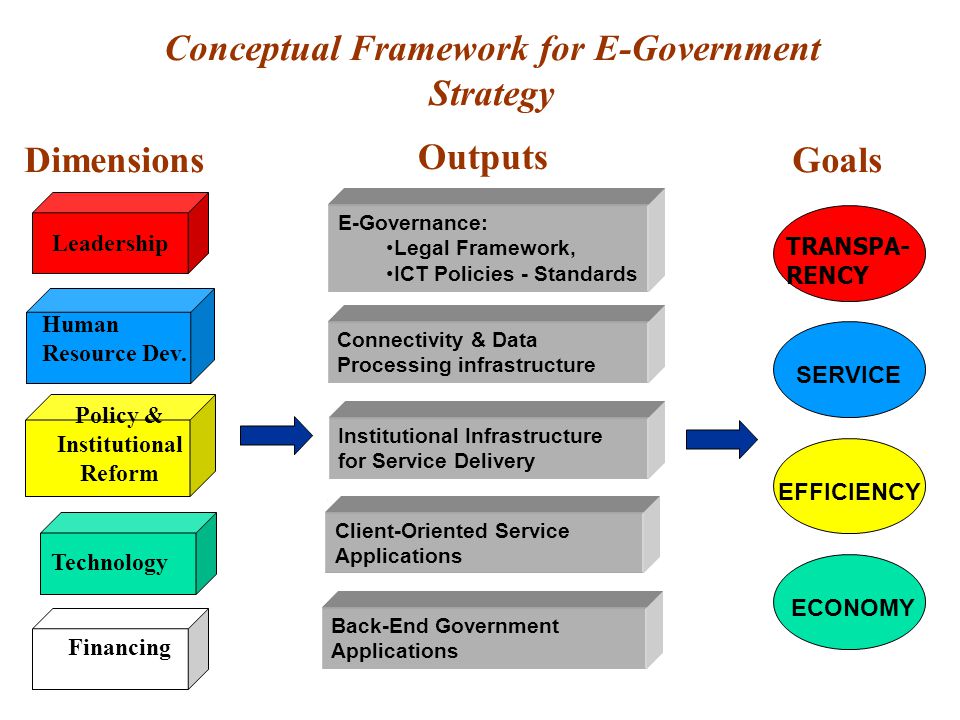 Conceptual Framework for E-Government Strategy

Dimensions

Leadership

Human Resource Dev.

Policy & Institutional Reform

Technology

Financing

Outputs

E-Governance:
•Legal Framework,
•ICT Policies - Standards

Connectivity & Data Processing infrastructure

Institutional Infrastructure for Service Delivery

Client-Oriented Service Applications

Back-End Government Applications

Goals

TRANSPA-RENCY

SERVICE

EFFICIENCY

ECONOMY